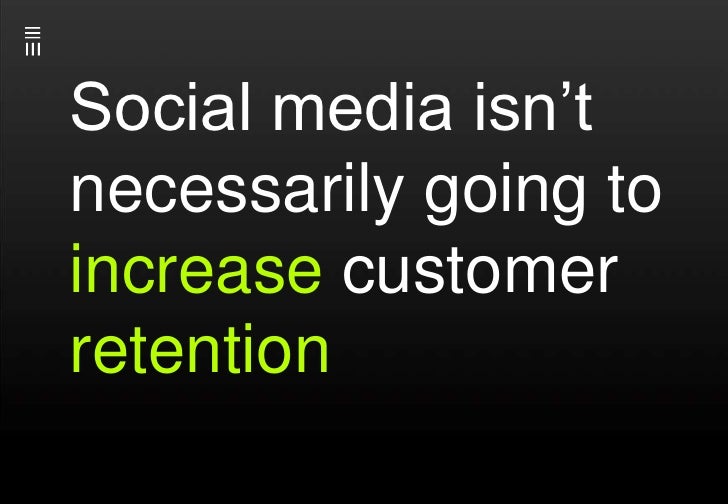 Social media isn’t necessarily going to increase customer retention